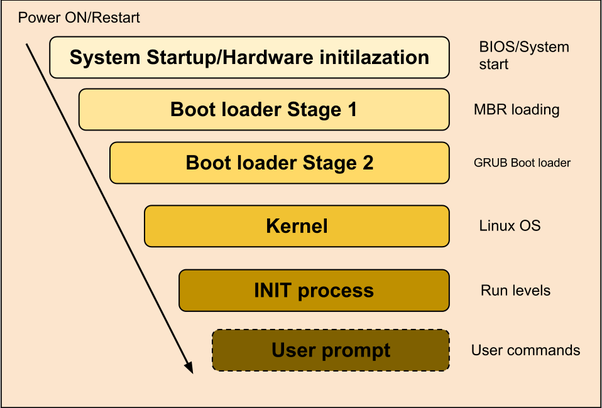 Power ON/Restart

System Startup/Hardware initilazation

BIOS/System start

Boot loader Stage 1

MBR loading

Boot loader Stage 2

GRUB Boot loader

Kernel

Linux OS

INIT process

Run levels

User prompt

User commands